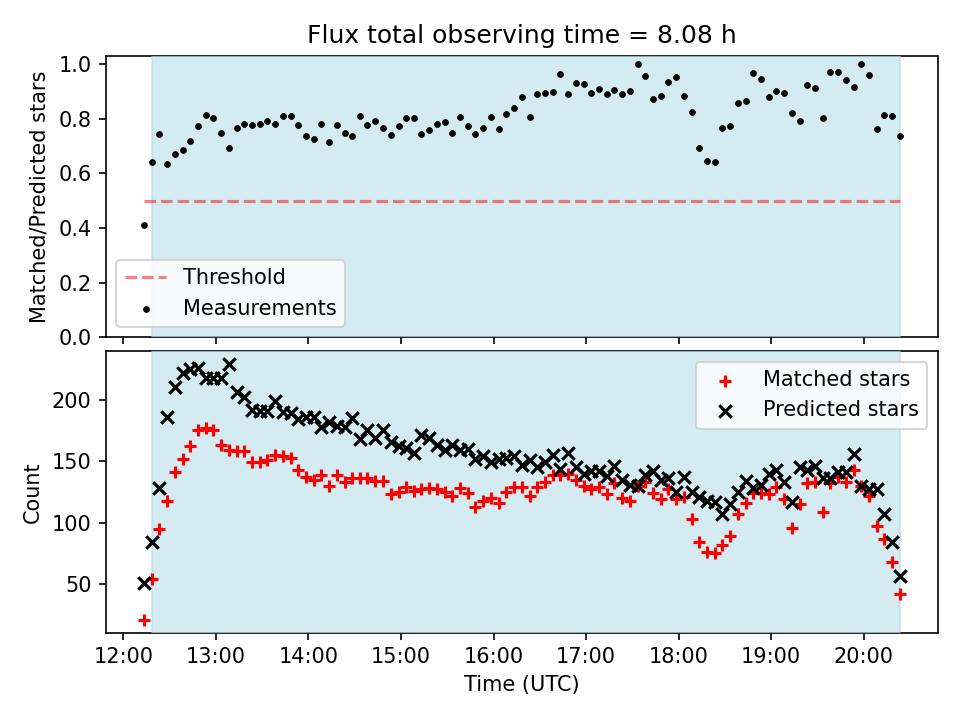 Flux total observing time = 8.08 h

Matched/Predicted stars

1.0
0.8
0.6
0.4
0.2
0.0

Threshold
Measurements

Count

200
150
100
50

Matched stars
Predicted stars

12:00 13:00 14:00 15:00 16:00 17:00 18:00 19:00 20:00

Time (UTC)